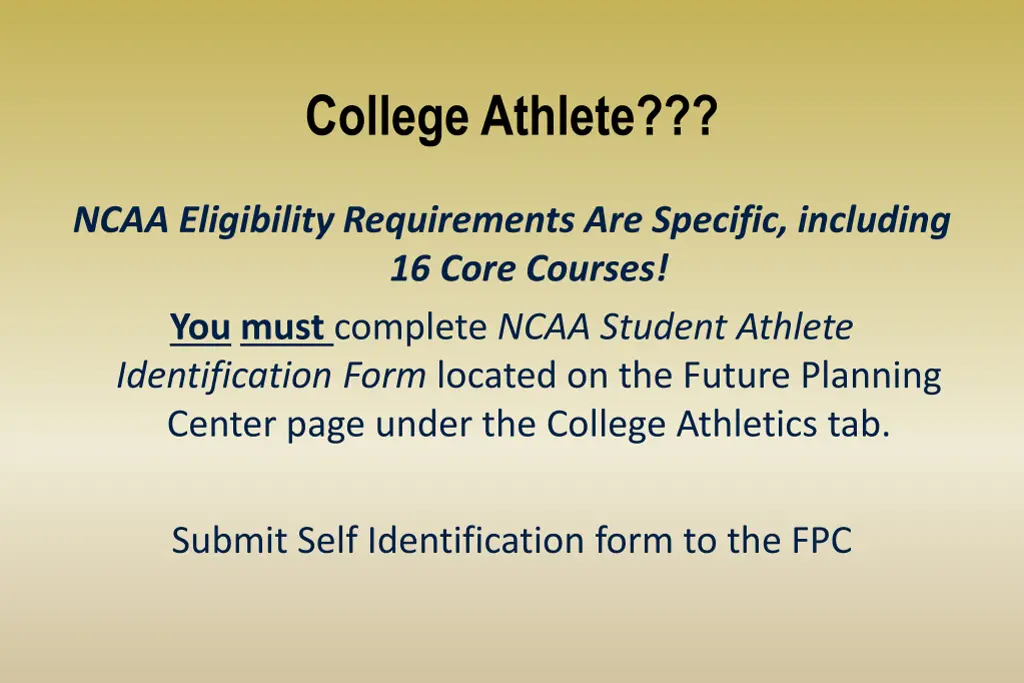 College Athlete???

NCAA Eligibility Requirements Are Specific, including 16 Core Courses!

You must complete NCAA Student Athlete Identification Form located on the Future Planning Center page under the College Athletics tab.

Submit Self Identification form to the FPC